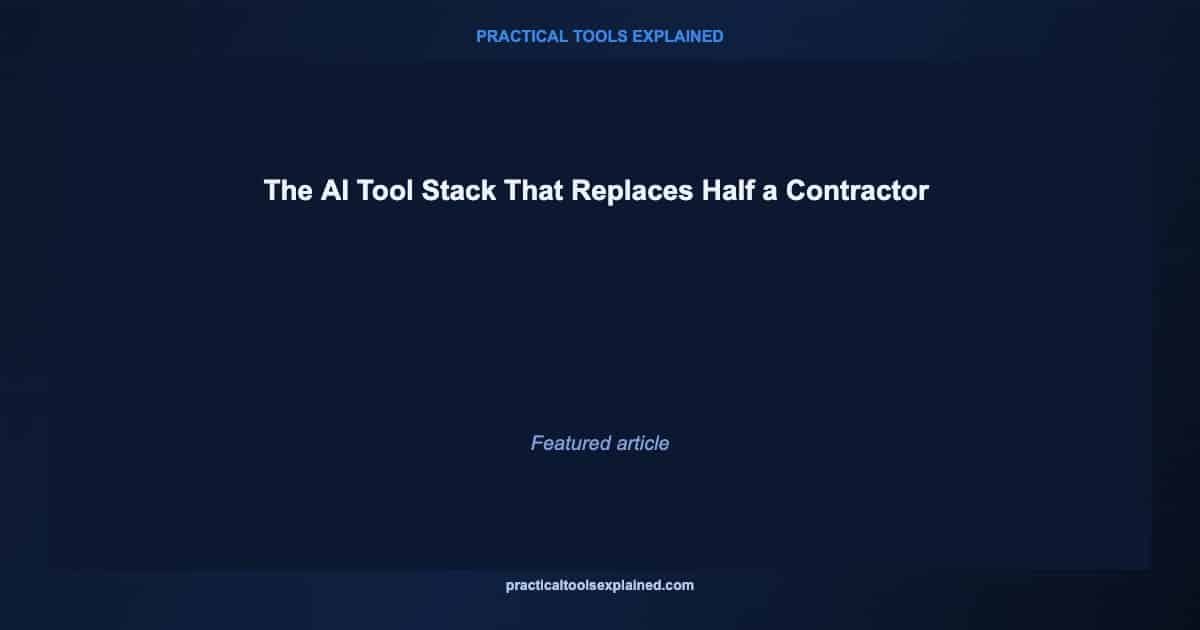 PRACTICAL TOOLS EXPLAINED

The AI Tool Stack That Replaces Half a Contractor

Featured article

practicaltoolsexplained.com